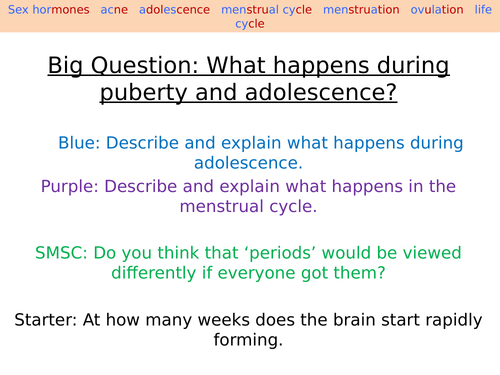 Sex hormones acne adolescence menstrual cycle menstruation ovulation life cycle

Big Question: What happens during puberty and adolescence?

Blue: Describe and explain what happens during adolescence.

Purple: Describe and explain what happens in the menstrual cycle.

SMSC: Do you think that ‘periods’ would be viewed differently if everyone got them?

Starter: At how many weeks does the brain start rapidly forming.